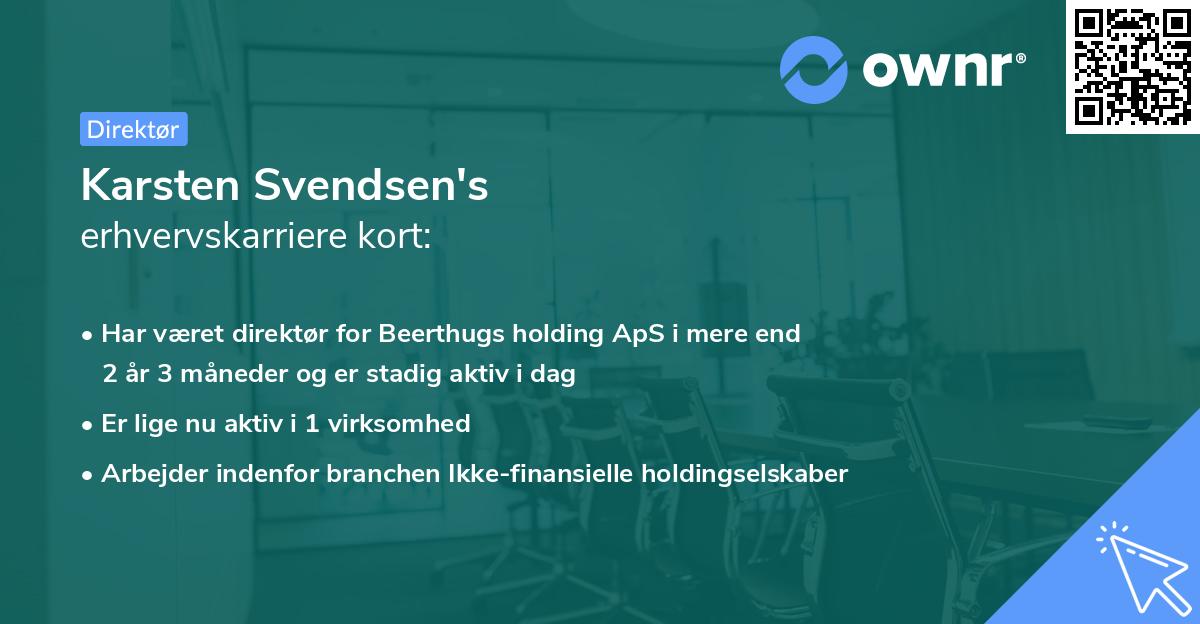 ownr®

Direktør

Karsten Svendsen's
erhvervskarriere kort:

• Har været direktør for Beerthugs holding ApS i mere end 2 år 3 måneder og er stadig aktiv i dag
• Er lige nu aktiv i 1 virksomhed
• Arbejder indenfor branchen Ikke-finansielle holdingselskaber